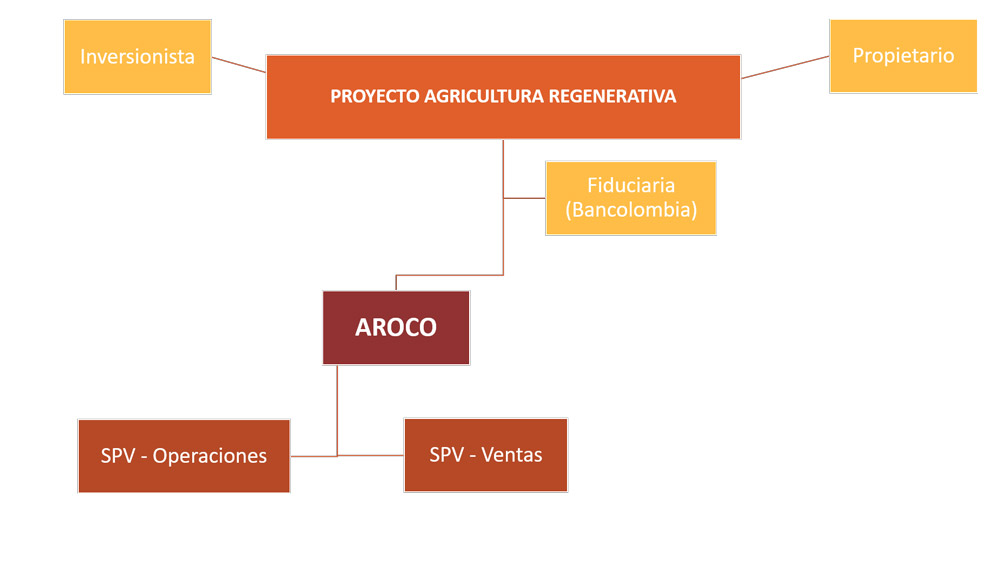 Inversionista

PROYECTO AGRICULTURA REGENERATIVA

Propietario

Fiduciaria (Bancolombia)

AROCO

SPV - Operaciones

SPV - Ventas